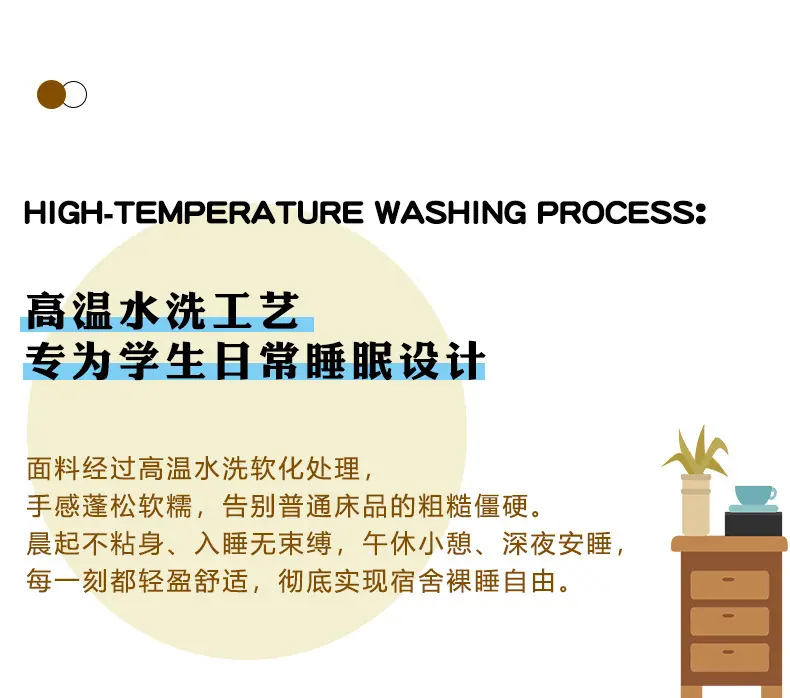 HIGH-TEMPERATURE WASHING PROCESS:

高温水洗工艺
专为学生日常睡眠设计

面料经过高温水洗软化处理，
手感蓬松软糯，告别普通床品的粗糙僵硬。
晨起不粘身、入睡无束缚，午休小憩、深夜安睡，
每一刻都轻盈舒适，彻底实现宿舍裸睡自由。